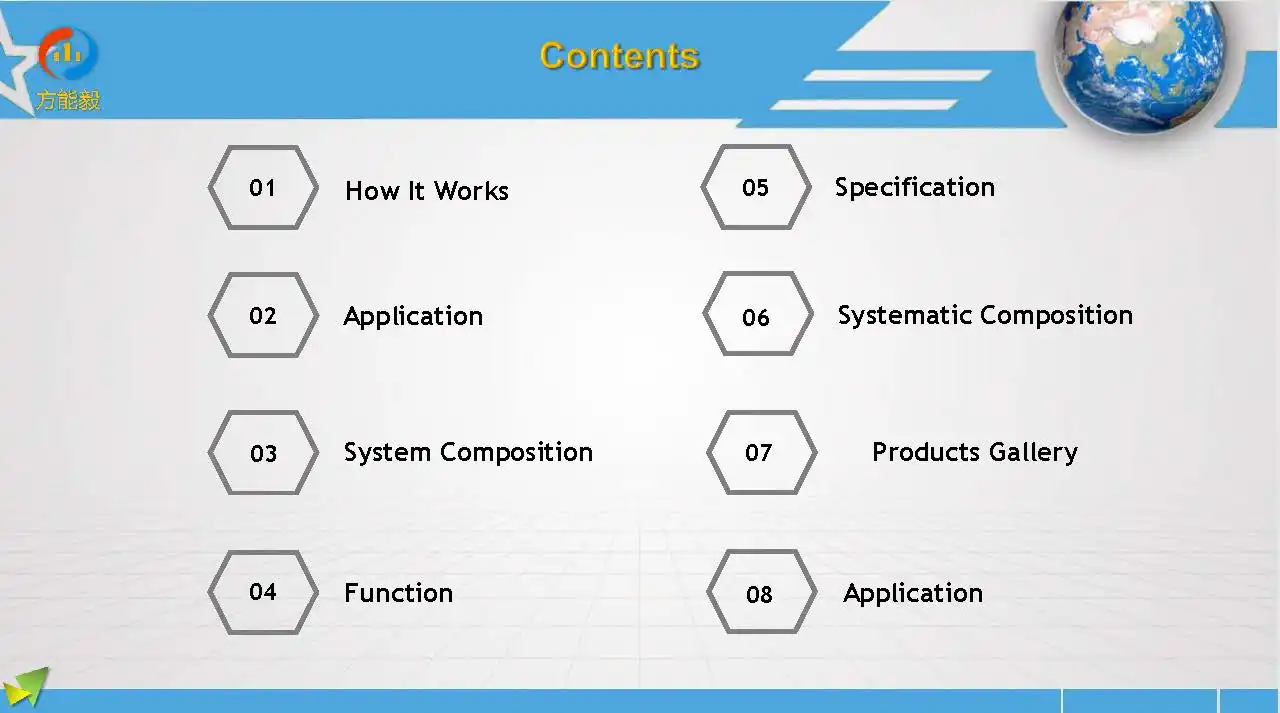 方能毅

Contents

01 How It Works

02 Application

03 System Composition

04 Function

05 Specification

06 Systematic Composition

07 Products Gallery

08 Application